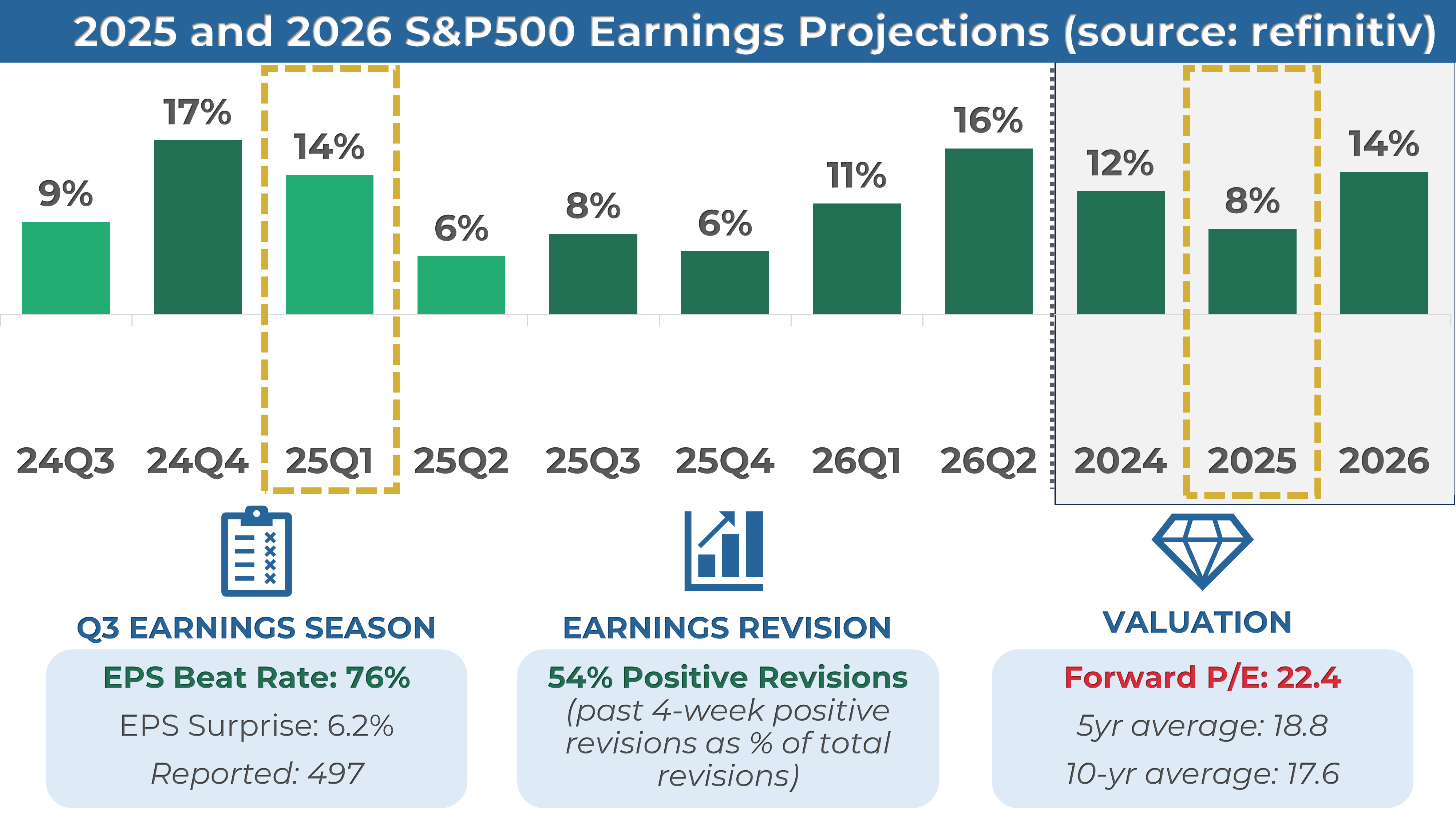 2025 and 2026 S&P500 Earnings Projections (source: refinitiv)

9%
17%
14%
6%
8%
6%
11%
16%
12%
8%
14%

24Q3 24Q4 25Q1 25Q2 25Q3 25Q4 26Q1 26Q2 2024 2025 2026

Q3 EARNINGS SEASON

EPS Beat Rate: 76%

EPS Surprise: 6.2%

Reported: 497

EARNINGS REVISION

54% Positive Revisions

(past 4-week positive revisions as % of total revisions)

VALUATION

Forward P/E: 22.4

5yr average: 18.8

10-yr average: 17.6